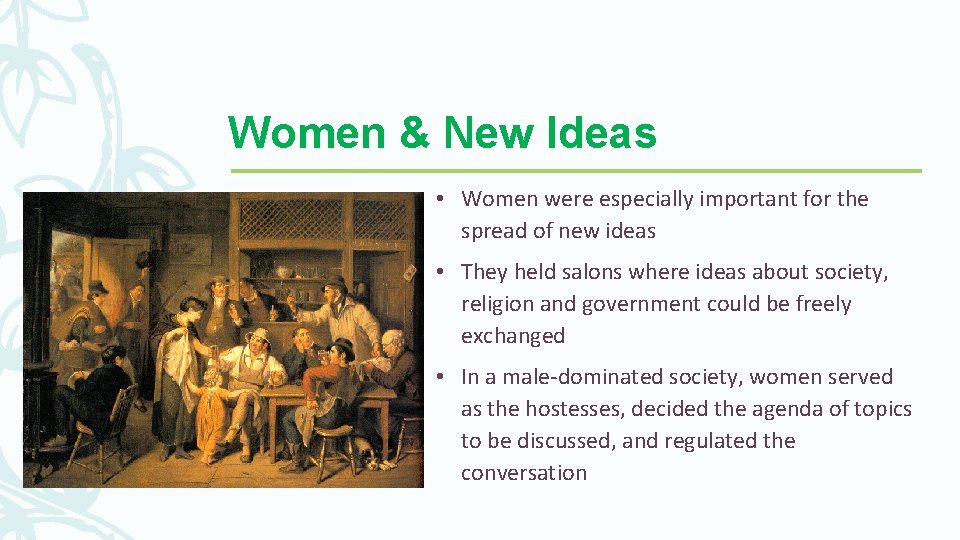 Women & New Ideas

• Women were especially important for the spread of new ideas

• They held salons where ideas about society, religion and government could be freely exchanged

• In a male-dominated society, women served as the hostesses, decided the agenda of topics to be discussed, and regulated the conversation